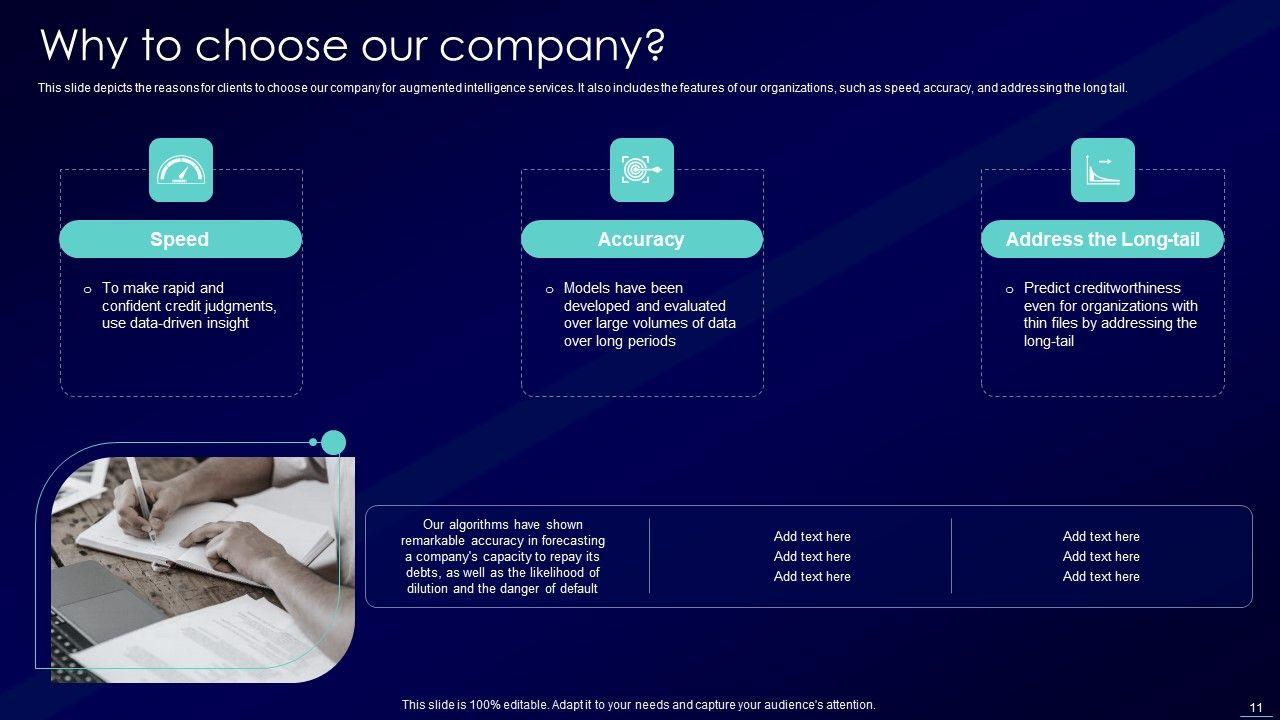 Why to choose our company?

This slide depicts the reasons for clients to choose our company for augmented intelligence services. It also includes the features of our organizations, such as speed, accuracy, and addressing the long tail.

Speed

o To make rapid and confident credit judgments, use data-driven insight

Accuracy

o Models have been developed and evaluated over large volumes of data over long periods

Address the Long-tail

o Predict creditworthiness even for organizations with thin files by addressing the long-tail

Our algorithms have shown remarkable accuracy in forecasting a company's capacity to repay its debts, as well as the likelihood of dilution and the danger of default

Add text here
Add text here
Add text here

Add text here
Add text here
Add text here

This slide is 100% editable. Adapt it to your needs and capture your audience's attention.

11